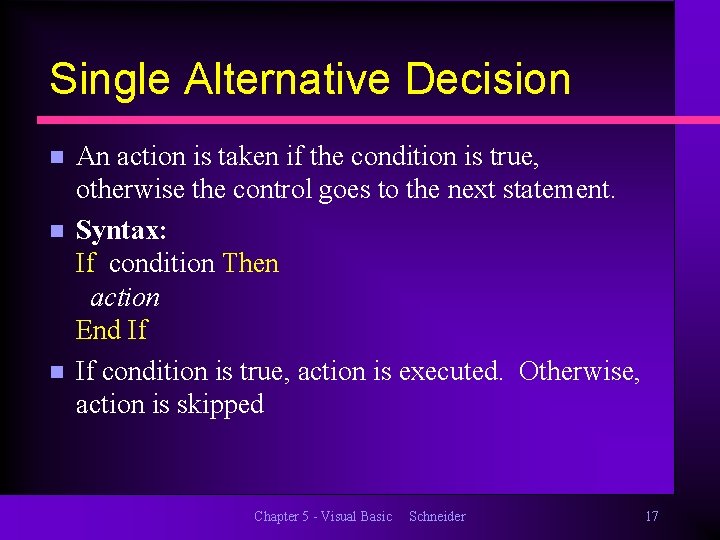 Single Alternative Decision

An action is taken if the condition is true, otherwise the control goes to the next statement.

Syntax:
If condition Then
action
End If

If condition is true, action is executed. Otherwise, action is skipped

Chapter 5 - Visual Basic Schneider 17